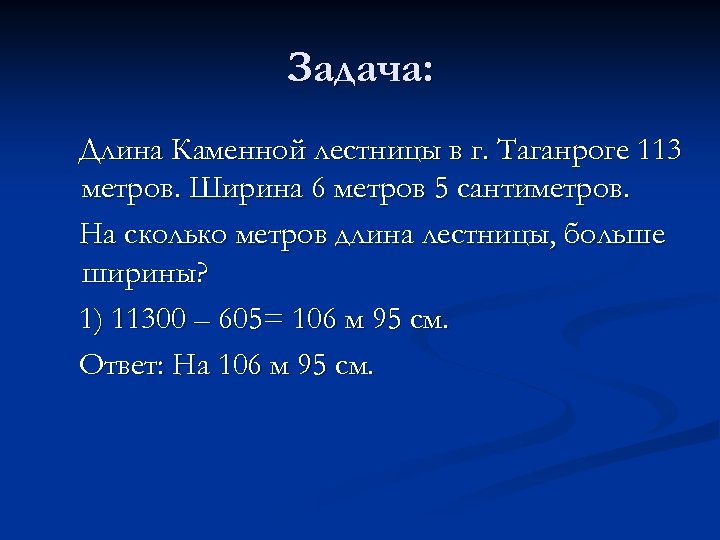 Задача:

Длина Каменной лестницы в г. Таганроге 113 метров. Ширина 6 метров 5 сантиметров.

На сколько метров длина лестницы, больше ширины?

1) 11300 – 605= 106 м 95 см.

Ответ: На 106 м 95 см.